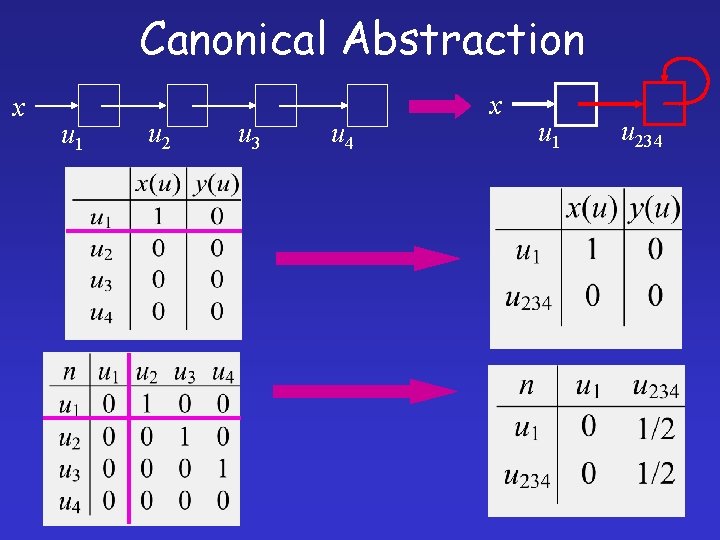 Canonical Abstraction

$x$ $u_1$ $u_2$ $u_3$ $u_4$

$x$ $u_1$ $u_{234}$

| | $x(u)$ | $y(u)$ |
|---|---|---|
| $u_1$ | 1 | 0 |
| $u_2$ | 0 | 0 |
| $u_3$ | 0 | 0 |
| $u_4$ | 0 | 0 |

| | $x(u)$ | $y(u)$ |
|---|---|---|
| $u_1$ | 1 | 0 |
| $u_{234}$ | 0 | 0 |

| $n$ | $u_1$ | $u_2$ | $u_3$ | $u_4$ |
|---|---|---|---|---|
| $u_1$ | 0 | 1 | 0 | 0 |
| $u_2$ | 0 | 0 | 1 | 0 |
| $u_3$ | 0 | 0 | 0 | 1 |
| $u_4$ | 0 | 0 | 0 | 0 |

| $n$ | $u_1$ | $u_{234}$ |
|---|---|---|
| $u_1$ | 0 | 1/2 |
| $u_{234}$ | 0 | 1/2 |